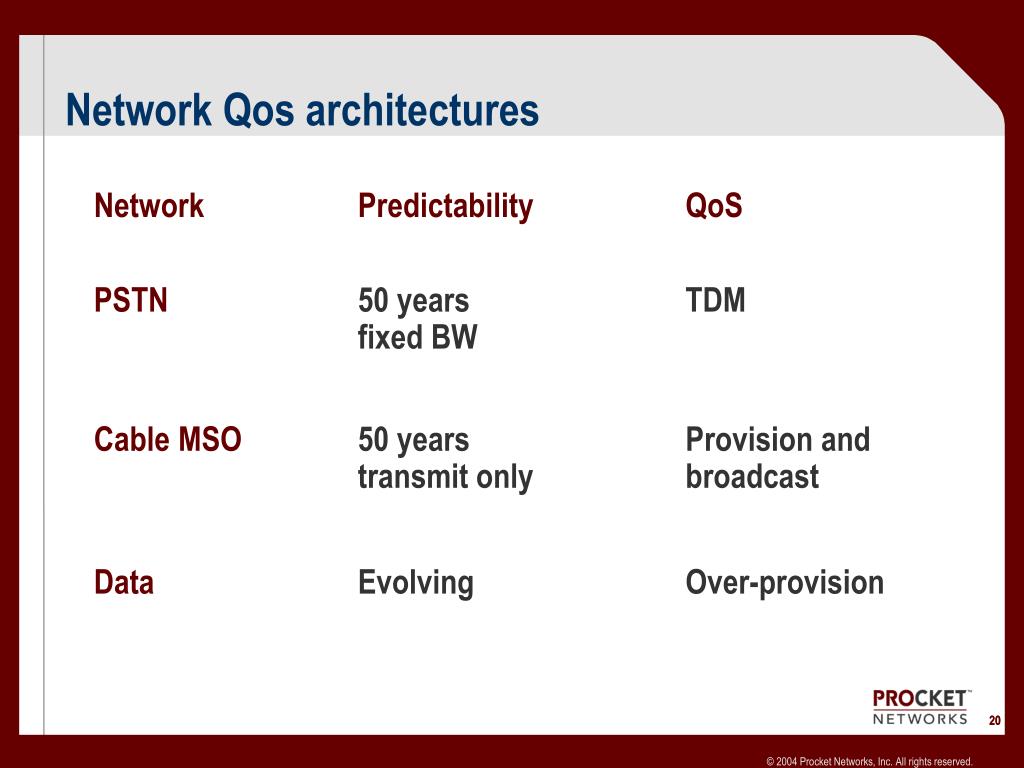 Network Qos architectures

| Network | Predictability | QoS |
|---|---|---|
| PSTN | 50 years fixed BW | TDM |
| Cable MSO | 50 years transmit only | Provision and broadcast |
| Data | Evolving | Over-provision |

PROCKET™ NETWORKS

20

© 2004 Procket Networks, Inc. All rights reserved.